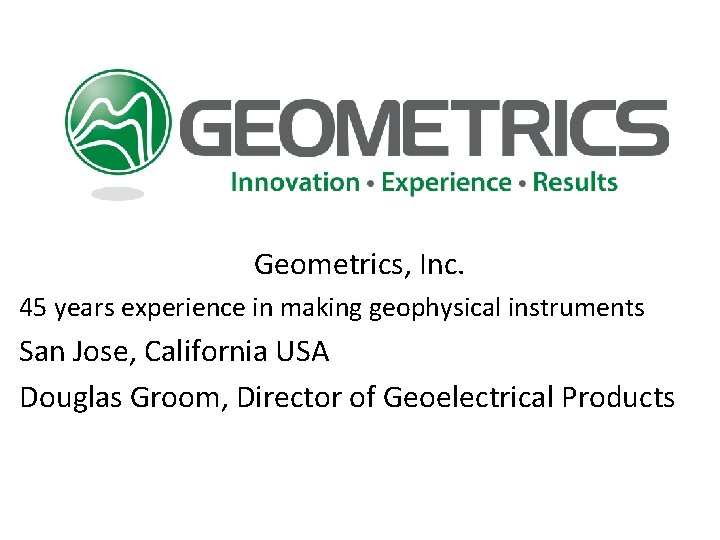 GEOMETRICS
Innovation • Experience • Results

Geometrics, Inc.

45 years experience in making geophysical instruments

San Jose, California USA

Douglas Groom, Director of Geoelectrical Products